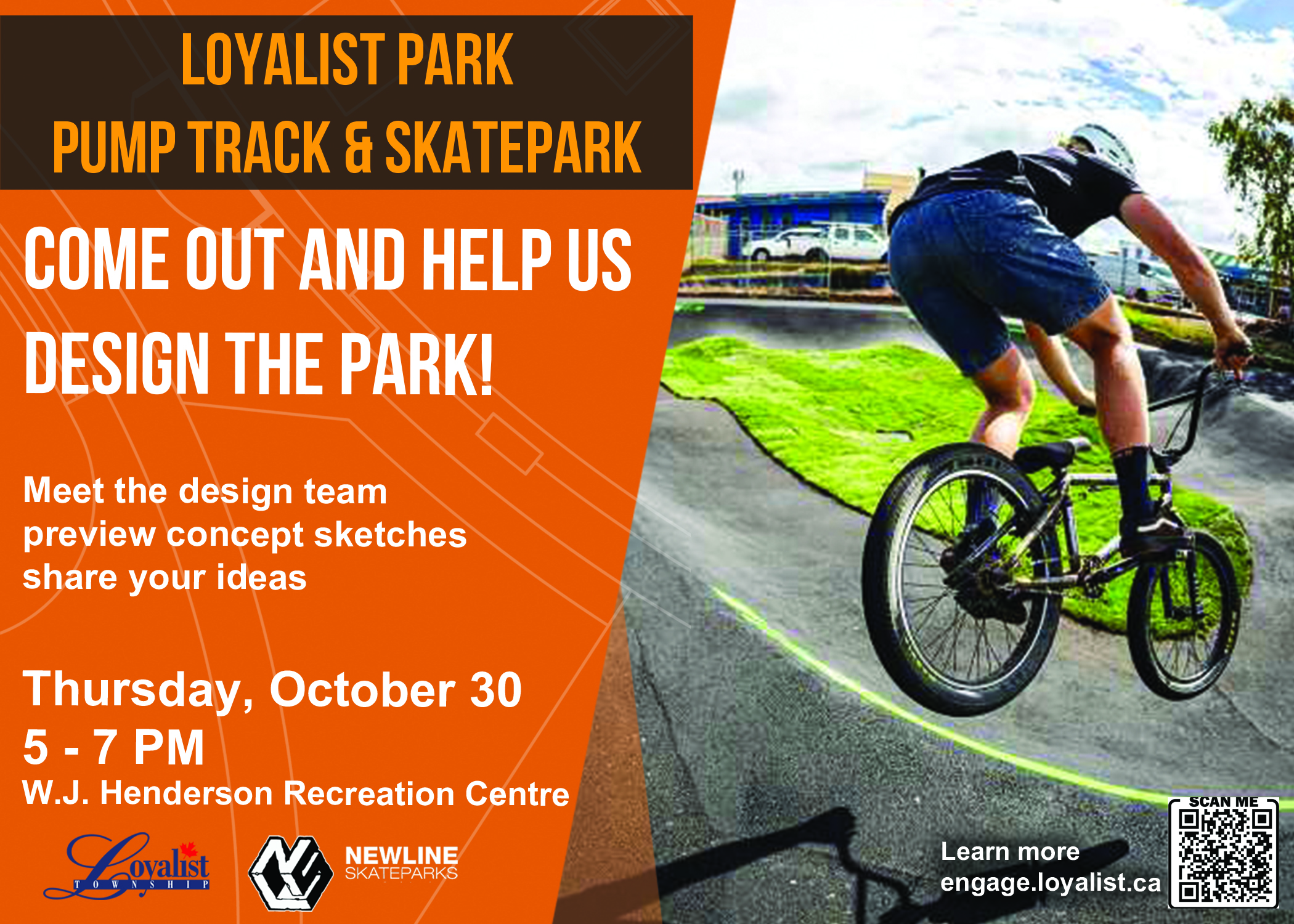 LOYALIST PARK
PUMP TRACK & SKATEPARK

COME OUT AND HELP US DESIGN THE PARK!

Meet the design team
preview concept sketches
share your ideas

Thursday, October 30
5 - 7 PM
W.J. Henderson Recreation Centre

Loyalist TOWNSHIP

NEWLINE SKATEPARKS

Learn more
engage.loyalist.ca

SCAN ME